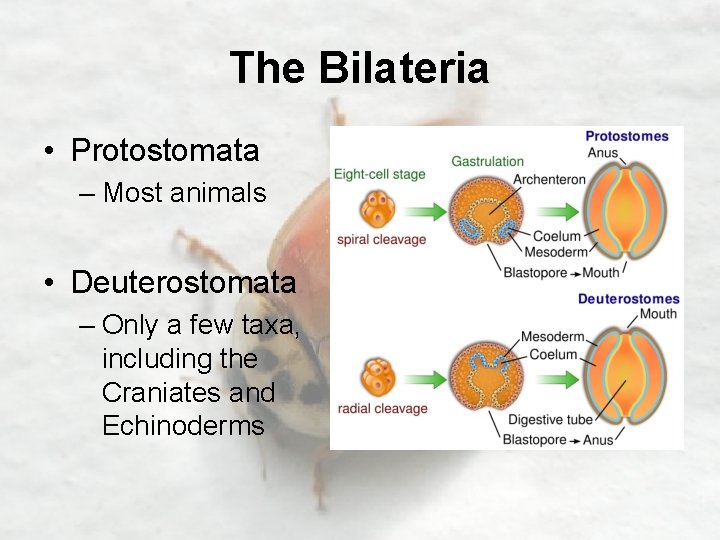 The Bilateria

• Protostomata
– Most animals

• Deuterostomata
– Only a few taxa, including the Craniates and Echinoderms

Eight-cell stage
spiral cleavage
Gastrulation
Archenteron
Coelum
Mesoderm
Blastopore → Mouth
Protostomes
Anus

radial cleavage
Mesoderm
Coelum
Digestive tube
Blastopore → Anus
Deuterostomes
Mouth